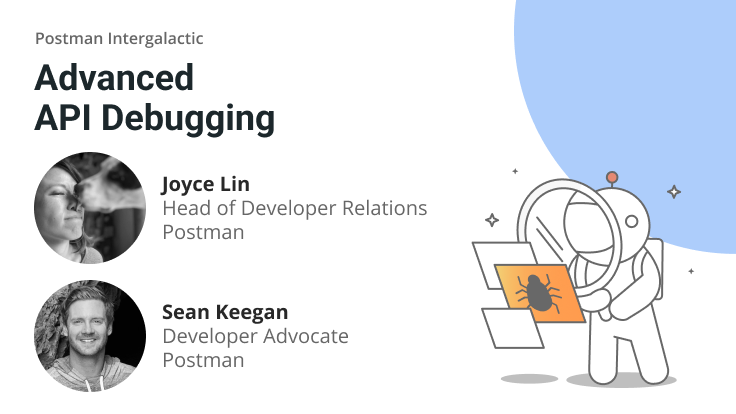 Postman Intergalactic

Advanced API Debugging

Joyce Lin
Head of Developer Relations
Postman

Sean Keegan
Developer Advocate
Postman